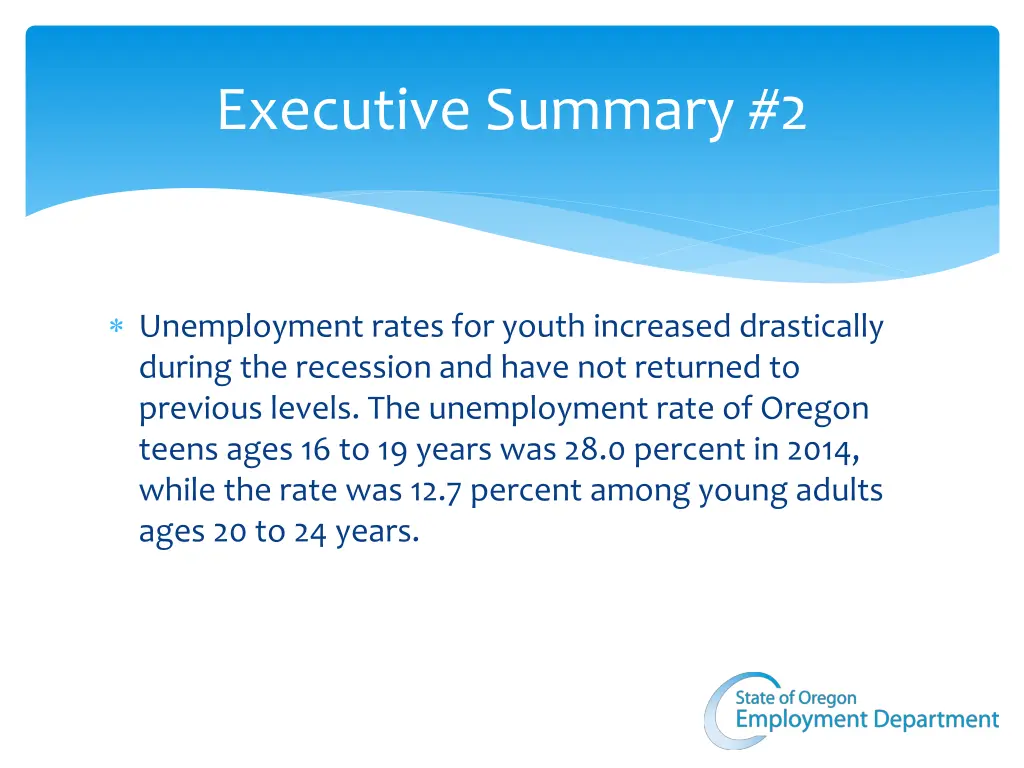 Executive Summary #2

* Unemployment rates for youth increased drastically during the recession and have not returned to previous levels. The unemployment rate of Oregon teens ages 16 to 19 years was 28.0 percent in 2014, while the rate was 12.7 percent among young adults ages 20 to 24 years.

State of Oregon
Employment Department